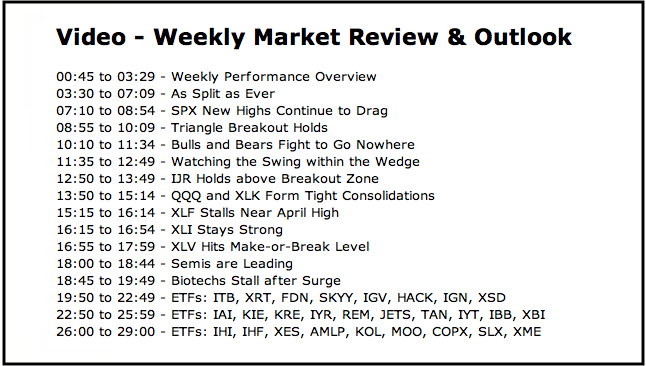 Video - Weekly Market Review & Outlook

00:45 to 03:29 - Weekly Performance Overview
03:30 to 07:09 - As Split as Ever
07:10 to 08:54 - SPX New Highs Continue to Drag
08:55 to 10:09 - Triangle Breakout Holds
10:10 to 11:34 - Bulls and Bears Fight to Go Nowhere
11:35 to 12:49 - Watching the Swing within the Wedge
12:50 to 13:49 - IJR Holds above Breakout Zone
13:50 to 15:14 - QQQ and XLK Form Tight Consolidations
15:15 to 16:14 - XLF Stalls Near April High
16:15 to 16:54 - XLI Stays Strong
16:55 to 17:59 - XLV Hits Make-or-Break Level
18:00 to 18:44 - Semis are Leading
18:45 to 19:49 - Biotechs Stall after Surge
19:50 to 22:49 - ETFs: ITB, XRT, FDN, SKYY, IGV, HACK, IGN, XSD
22:50 to 25:59 - ETFs: IAI, KIE, KRE, IYR, REM, JETS, TAN, IYT, IBB, XBI
26:00 to 29:00 - ETFs: IHI, IHF, XES, AMLP, KOL, MOO, COPX, SLX, XME